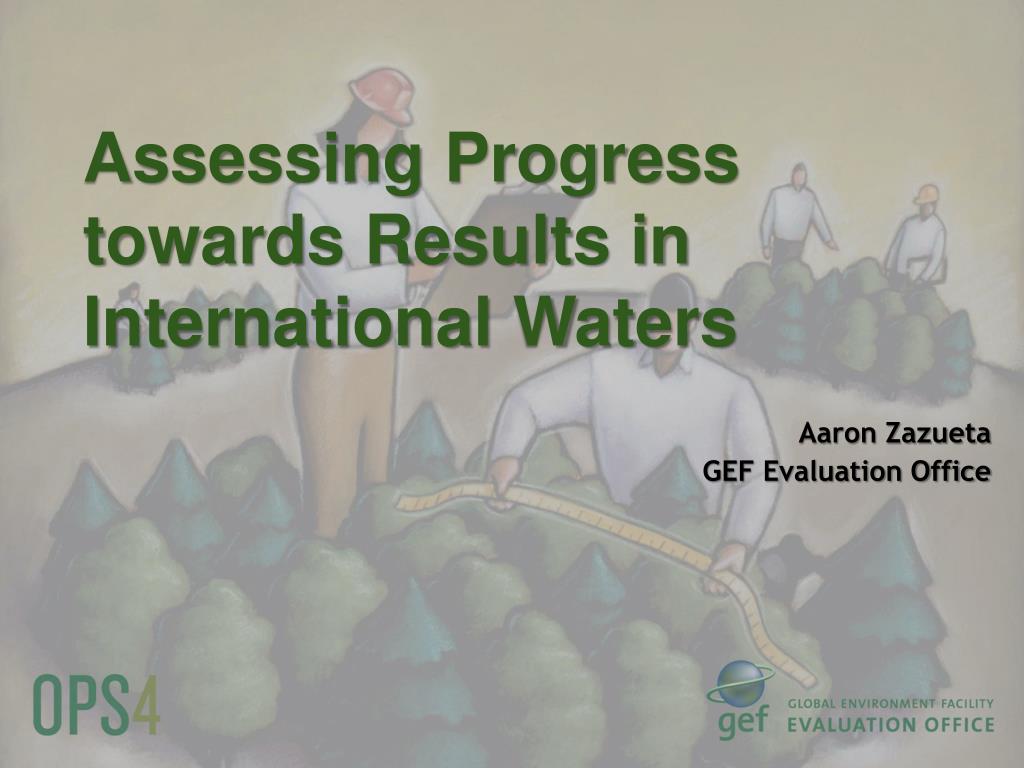 Assessing Progress towards Results in International Waters

Aaron Zazueta
GEF Evaluation Office

OPS4

gef GLOBAL ENVIRONMENT FACILITY
EVALUATION OFFICE